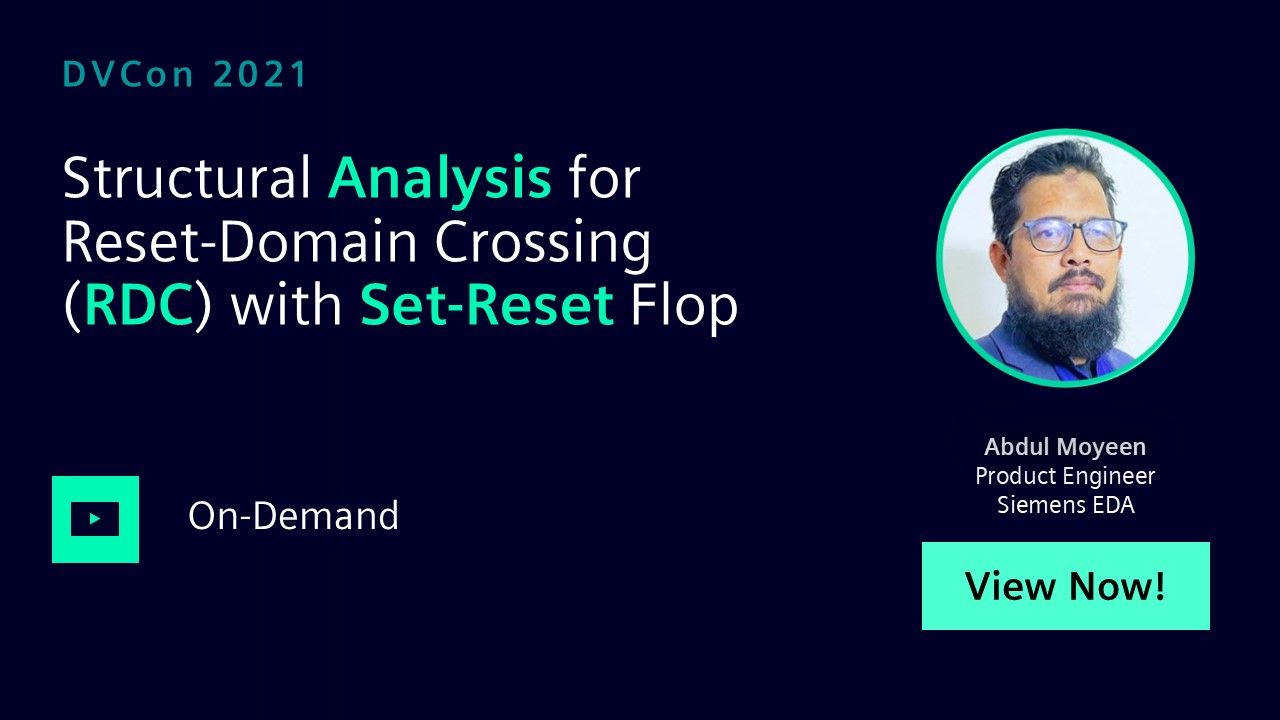 DVCon 2021

Structural Analysis for Reset-Domain Crossing (RDC) with Set-Reset Flop

On-Demand

Abdul Moyeen
Product Engineer
Siemens EDA

View Now!